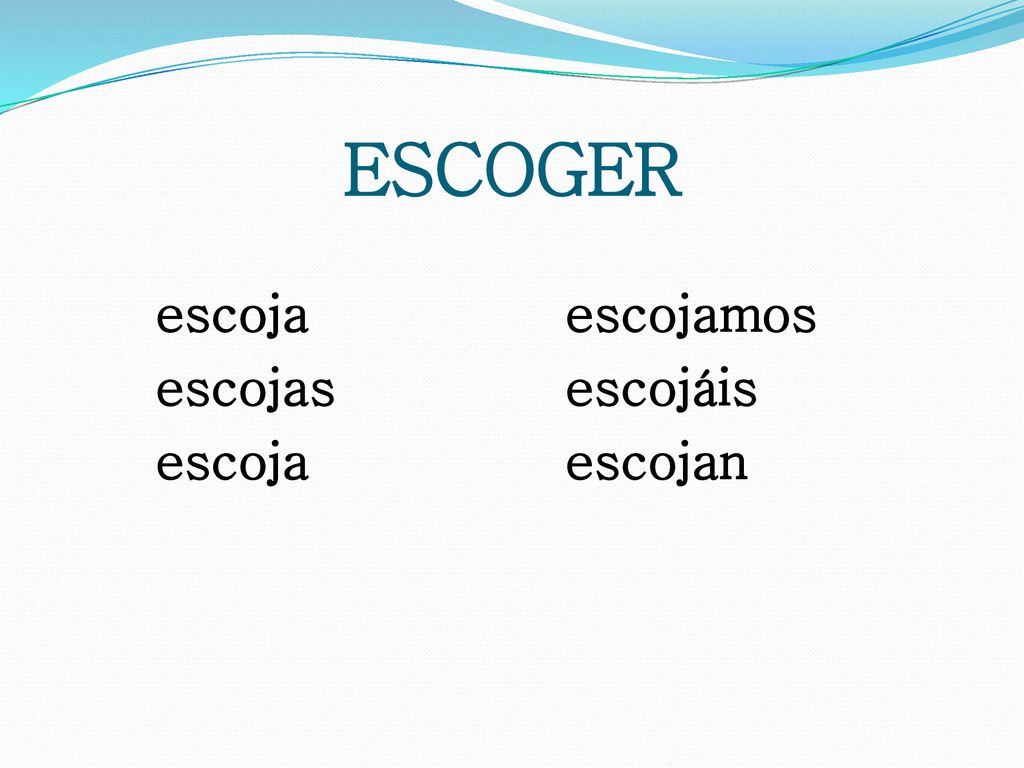 ESCOGER

escoja
escojas
escoja

escojamos
escojáis
escojan